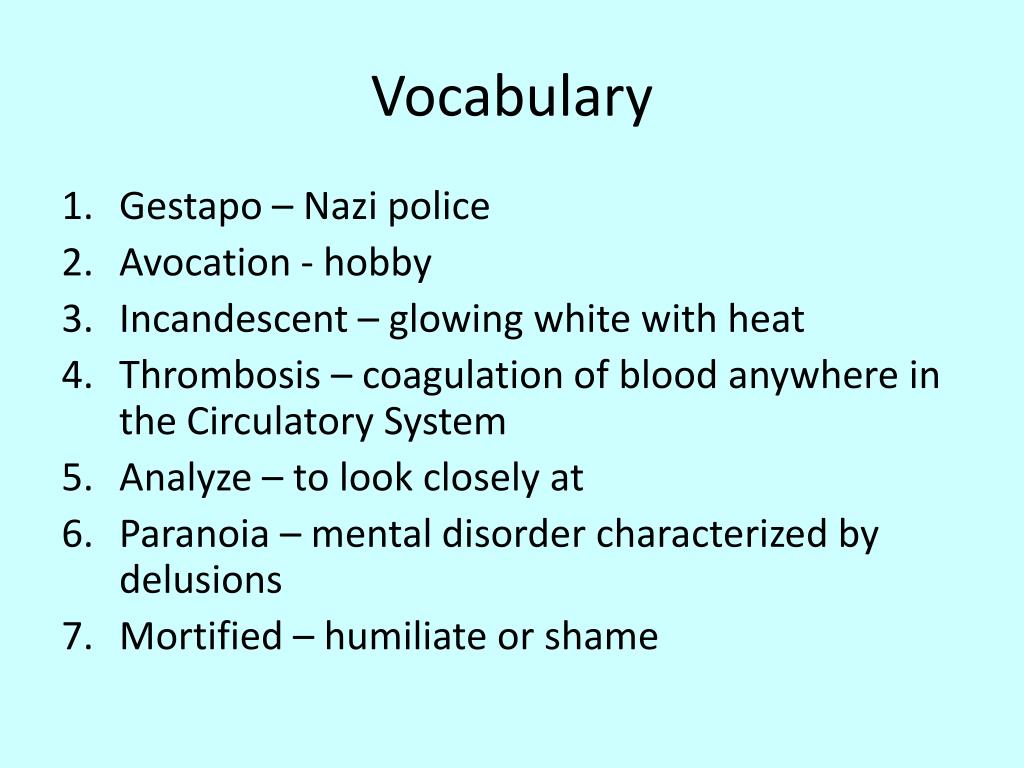 Vocabulary

1. Gestapo – Nazi police
2. Avocation - hobby
3. Incandescent – glowing white with heat
4. Thrombosis – coagulation of blood anywhere in the Circulatory System
5. Analyze – to look closely at
6. Paranoia – mental disorder characterized by delusions
7. Mortified – humiliate or shame